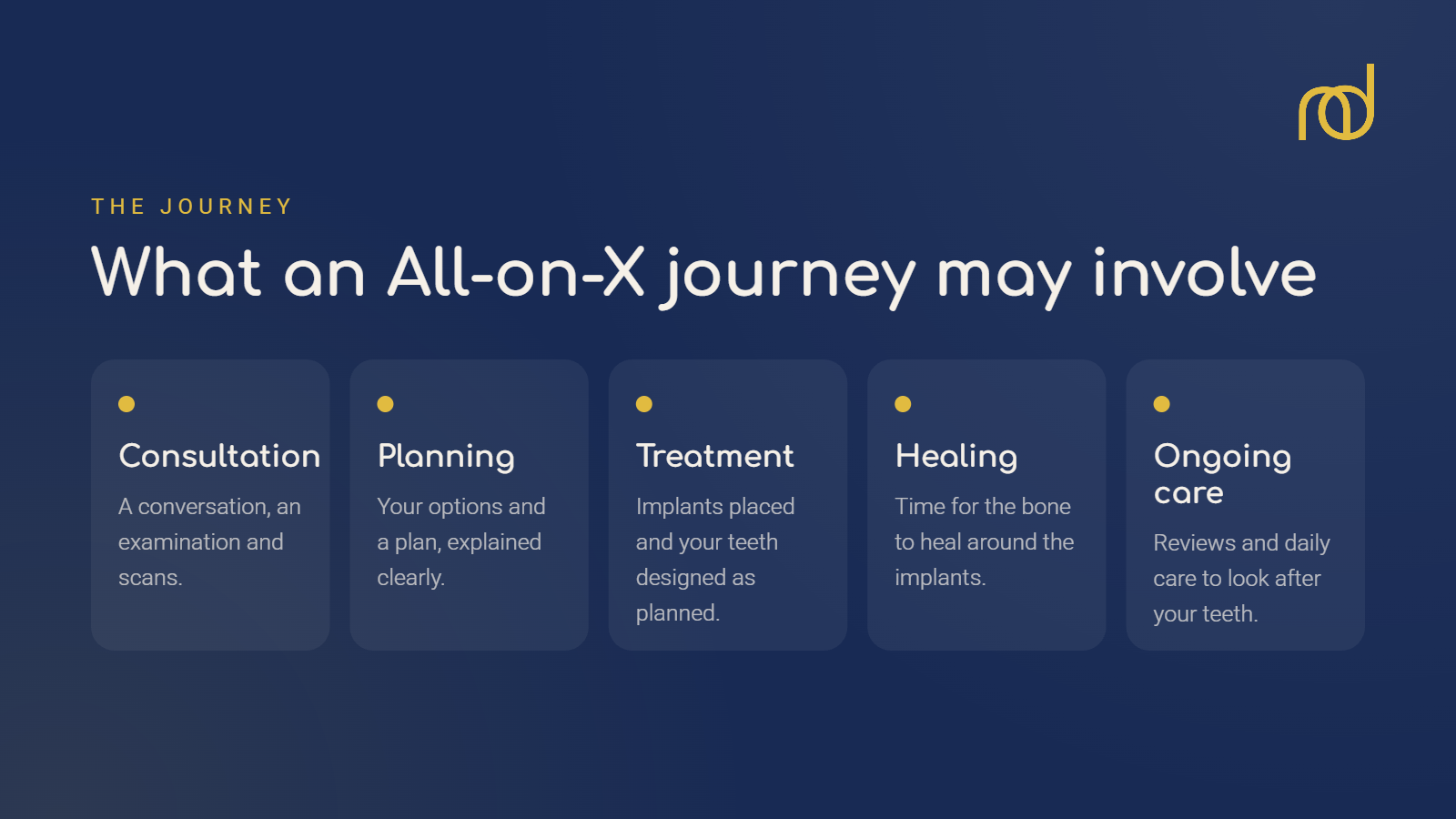 THE JOURNEY

What an All-on-X journey may involve

• Consultation

A conversation, an examination and scans.

• Planning

Your options and a plan, explained clearly.

• Treatment

Implants placed and your teeth designed as planned.

• Healing

Time for the bone to heal around the implants.

• Ongoing care

Reviews and daily care to look after your teeth.